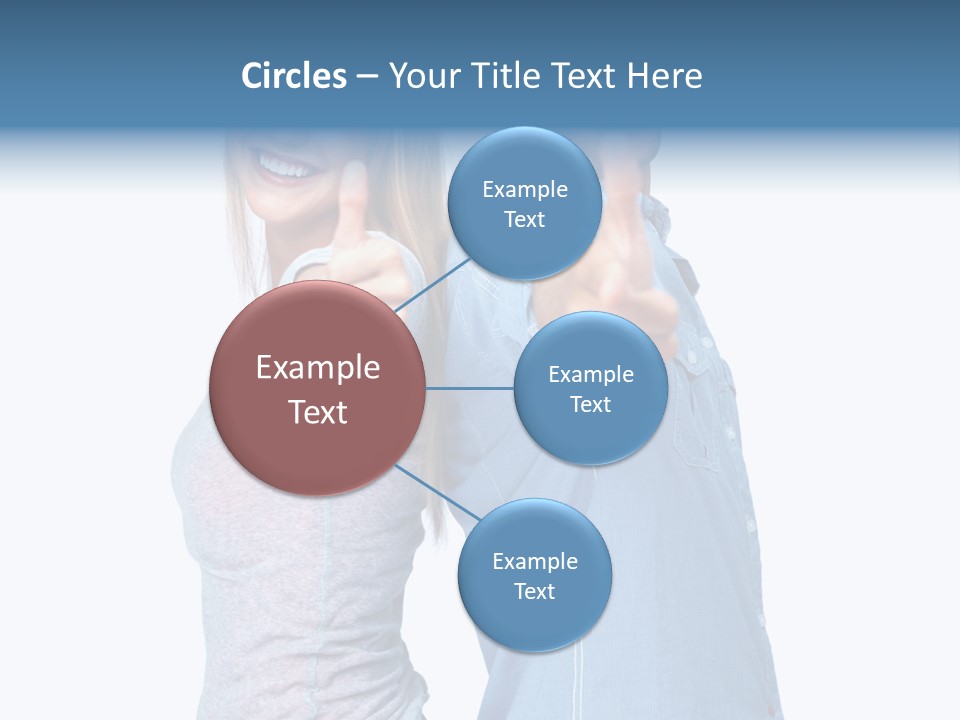 Circles – Your Title Text Here

Example Text

Example Text

Example Text

Example Text